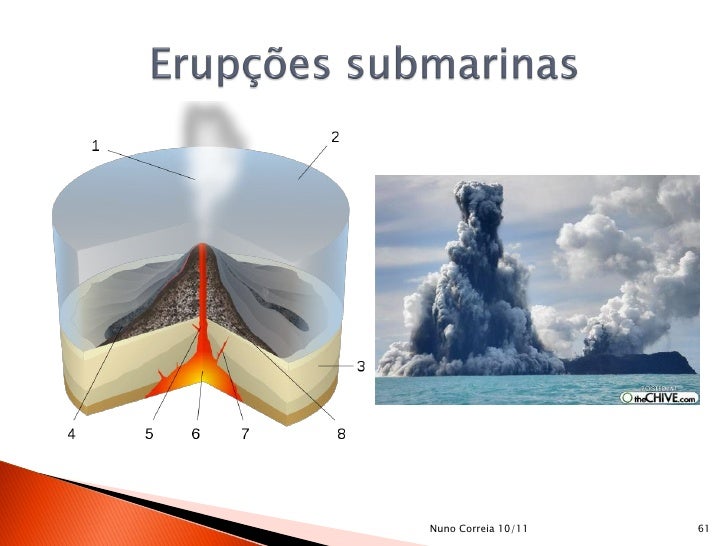 Erupções submarinas

1
2
3
4
5
6
7
8

theCHIVE.com

Nuno Correia 10/11

61